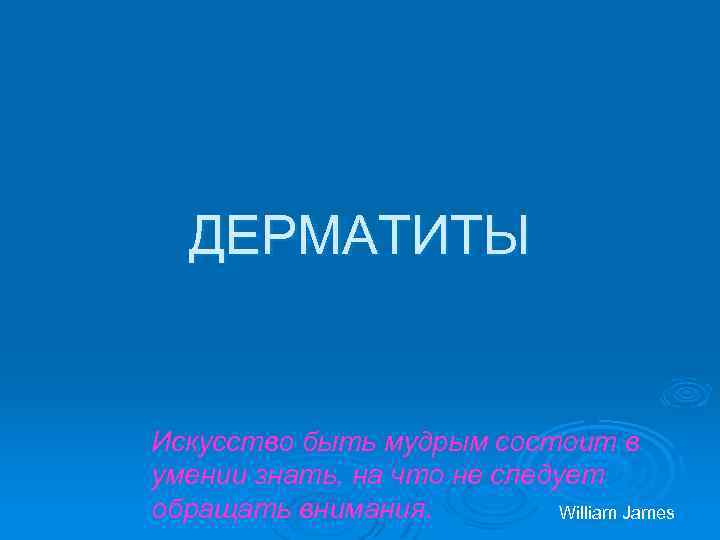 ДЕРМАТИТЫ

Искусство быть мудрым состоит в умении знать, на что не следует обращать внимания.

William James